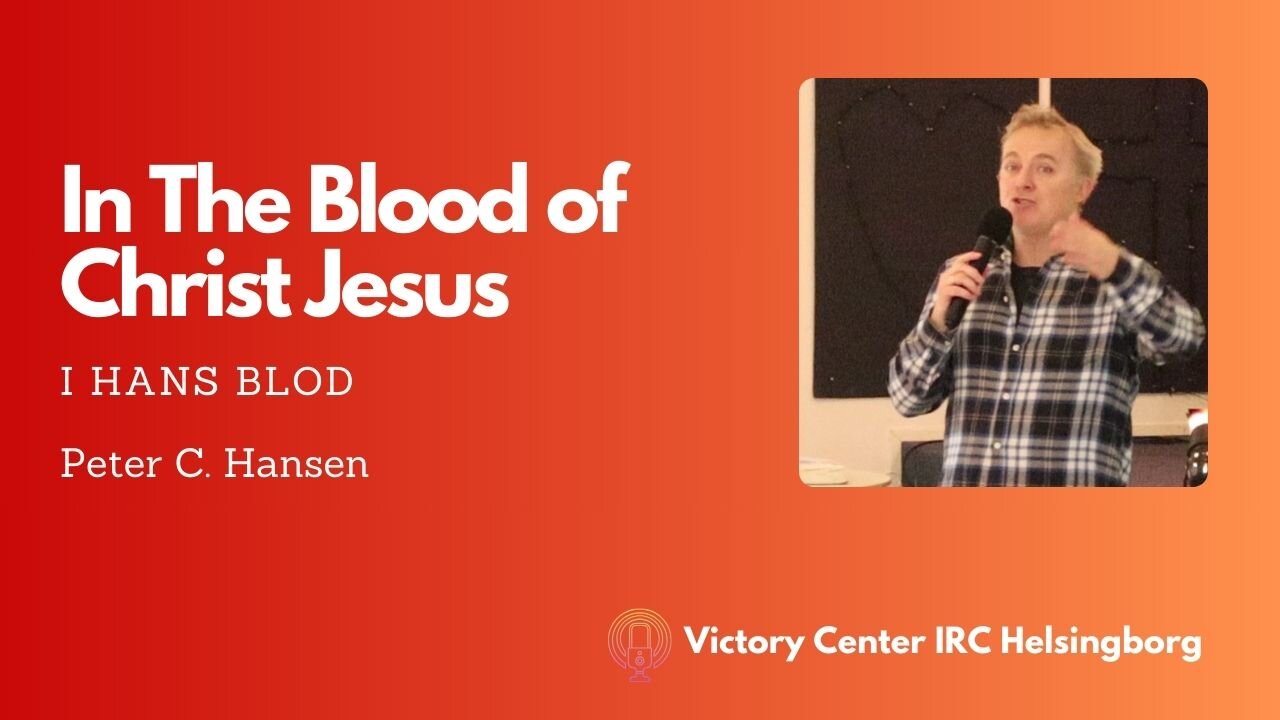 In The Blood of Christ Jesus

I HANS BLOD

Peter C. Hansen

Victory Center IRC Helsingborg